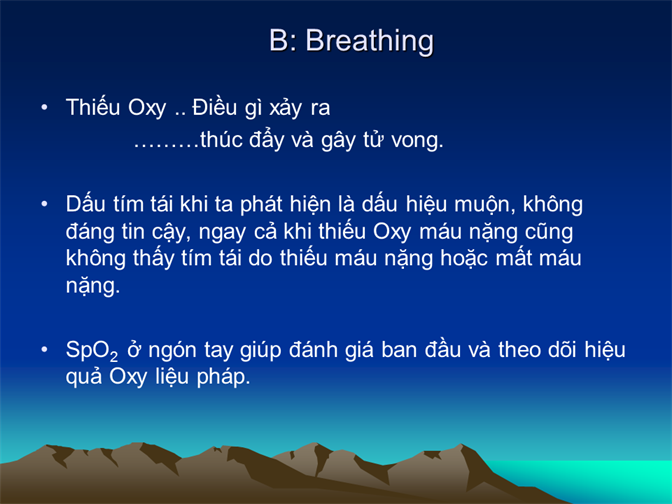 B: Breathing

• Thiếu Oxy .. Điều gì xảy ra
………thúc đẩy và gây tử vong.

• Dấu tím tái khi ta phát hiện là dấu hiệu muộn, không đáng tin cậy, ngay cả khi thiếu Oxy máu nặng cũng không thấy tím tái do thiếu máu nặng hoặc mất máu nặng.

• $SpO_2$ ở ngón tay giúp đánh giá ban đầu và theo dõi hiệu quả Oxy liệu pháp.